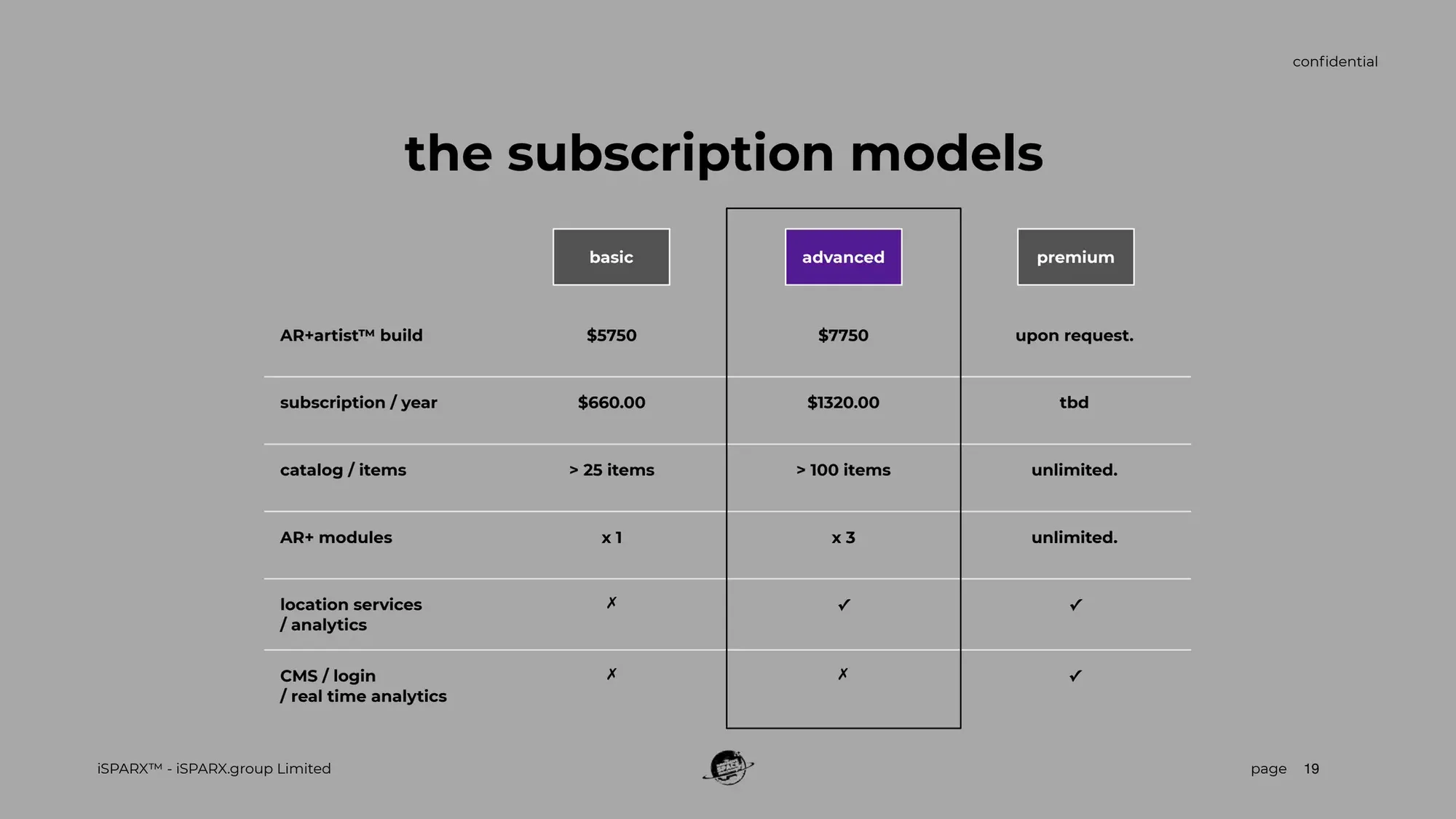 confidential

the subscription models

| | basic | advanced | premium |
|---|---|---|---|
| AR+artist™ build | $5750 | $7750 | upon request. |
| subscription / year | $660.00 | $1320.00 | tbd |
| catalog / items | > 25 items | > 100 items | unlimited. |
| AR+ modules | x 1 | x 3 | unlimited. |
| location services / analytics | ✗ | ✓ | ✓ |
| CMS / login / real time analytics | ✗ | ✗ | ✓ |

iSPARX™ - iSPARX.group Limited

page 19